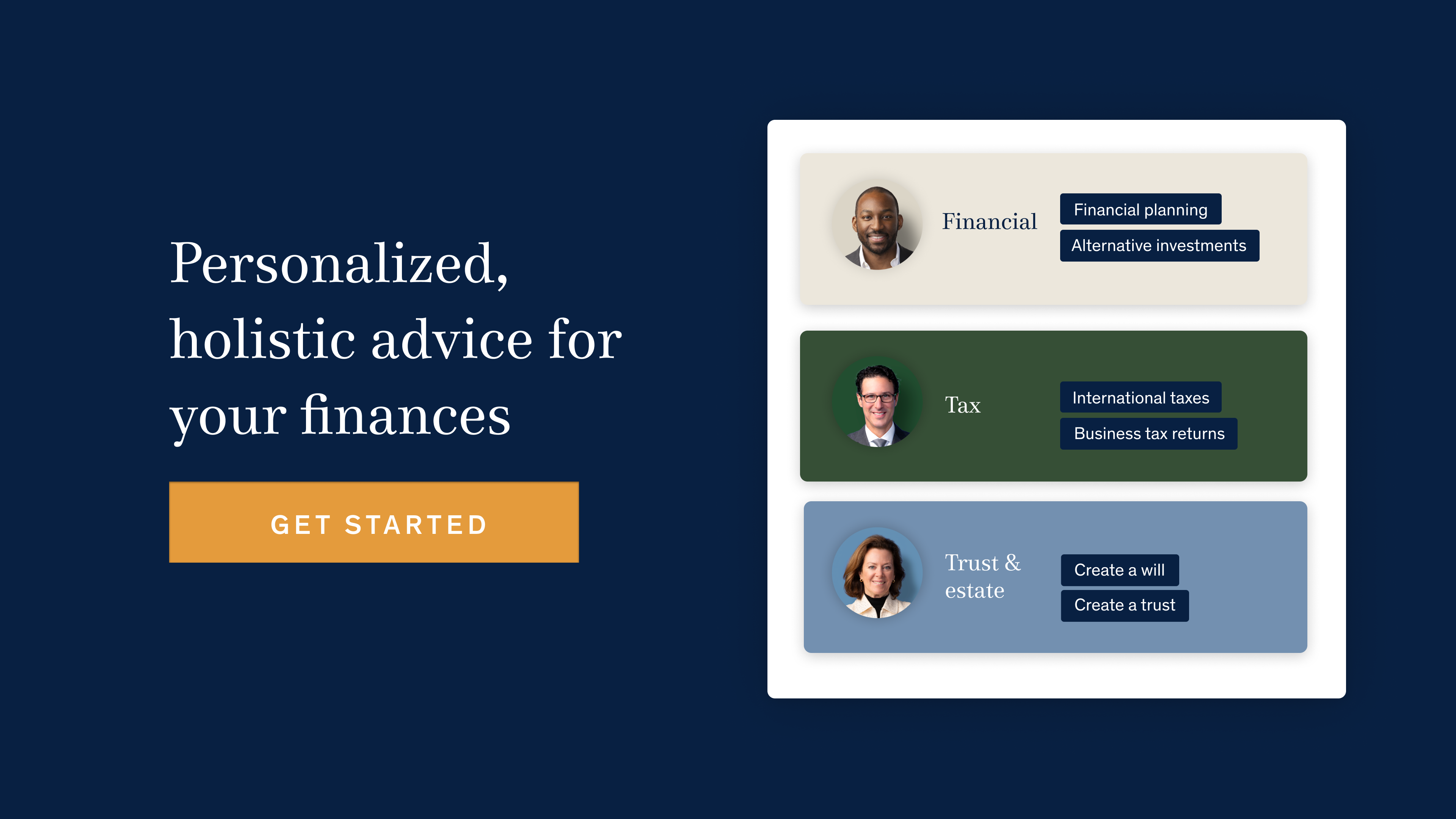 Personalized, holistic advice for your finances

GET STARTED

Financial

Financial planning

Alternative investments

Tax

International taxes

Business tax returns

Trust & estate

Create a will

Create a trust